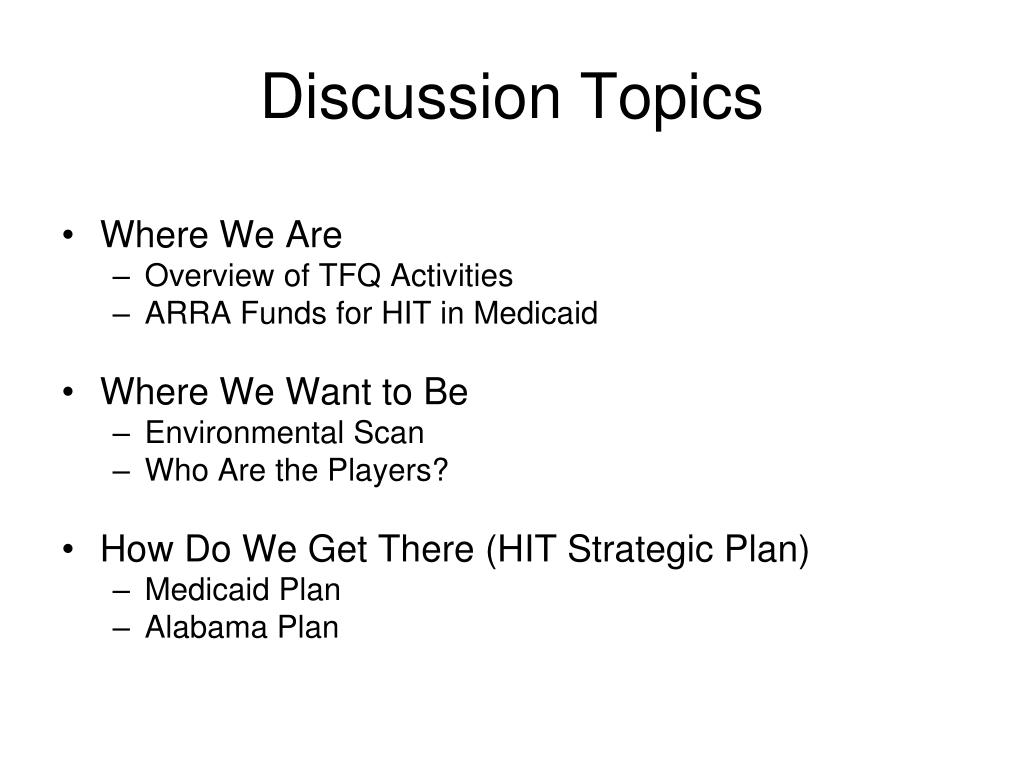 Discussion Topics

• Where We Are
– Overview of TFQ Activities
– ARRA Funds for HIT in Medicaid

• Where We Want to Be
– Environmental Scan
– Who Are the Players?

• How Do We Get There (HIT Strategic Plan)
– Medicaid Plan
– Alabama Plan